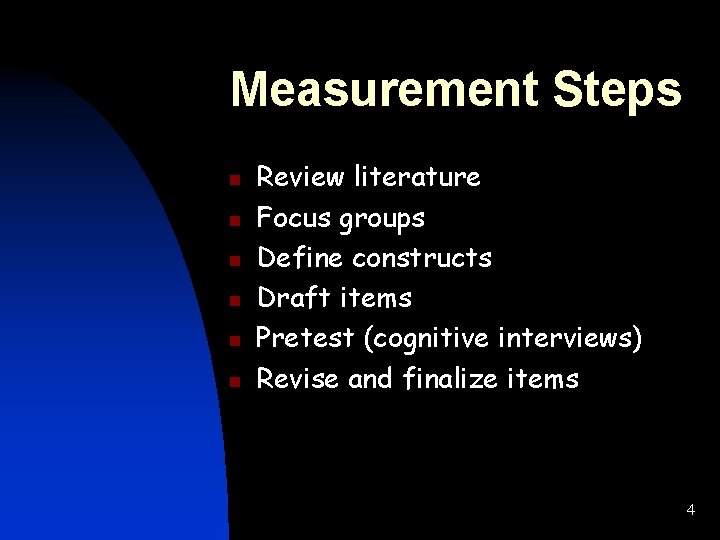 Measurement Steps

- Review literature
- Focus groups
- Define constructs
- Draft items
- Pretest (cognitive interviews)
- Revise and finalize items

4